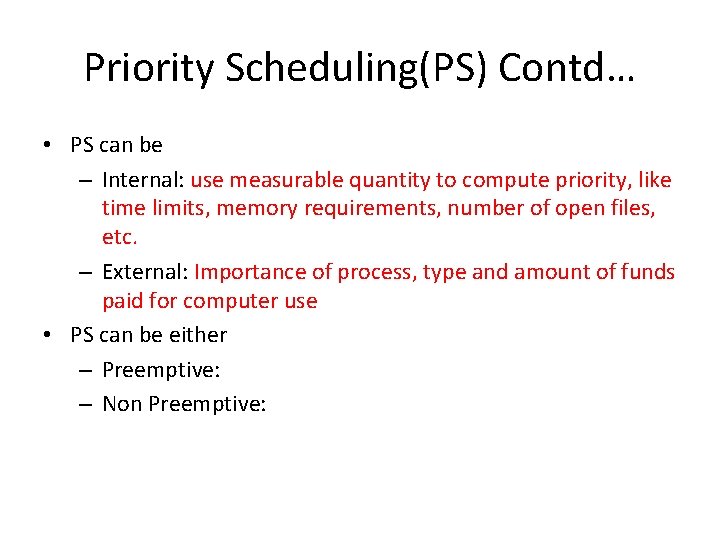 Priority Scheduling(PS) Contd…

• PS can be

– Internal: use measurable quantity to compute priority, like time limits, memory requirements, number of open files, etc.

– External: Importance of process, type and amount of funds paid for computer use

• PS can be either

– Preemptive:

– Non Preemptive: